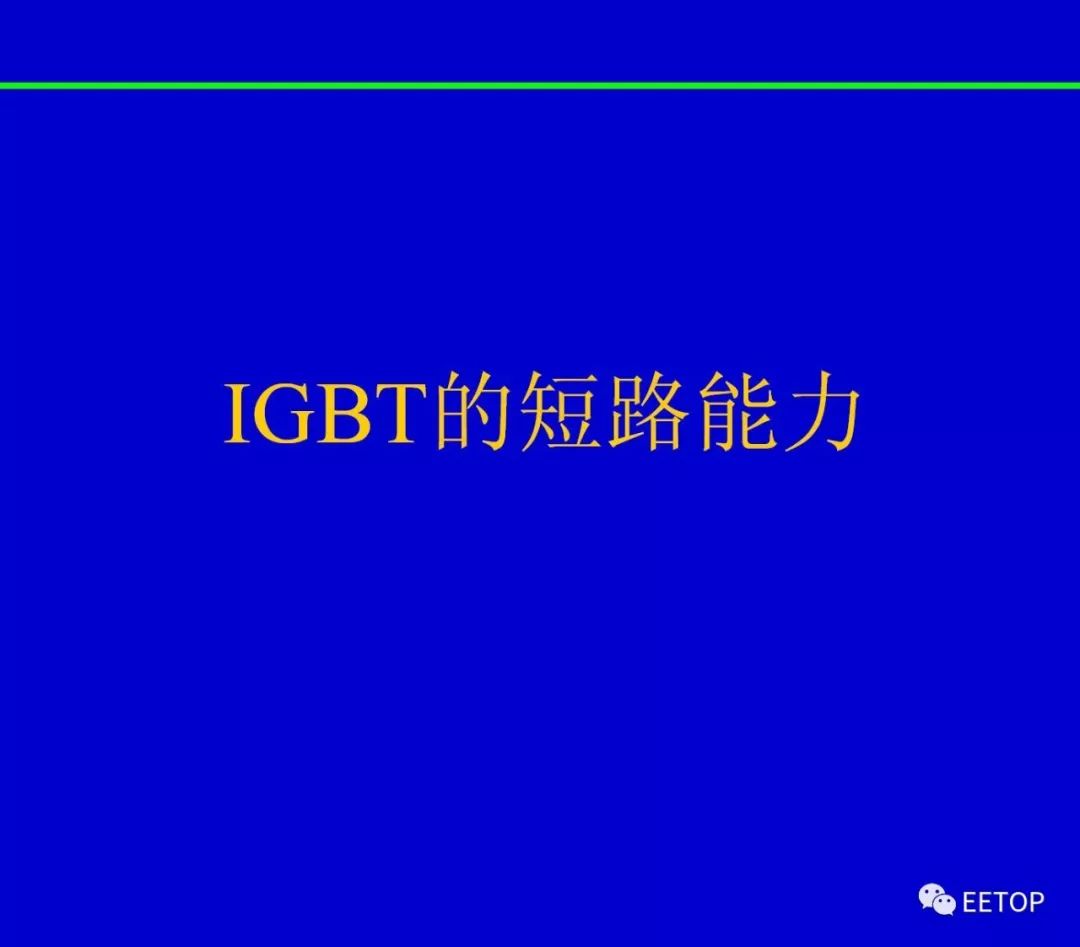 IGBT的短路能力

EETOP